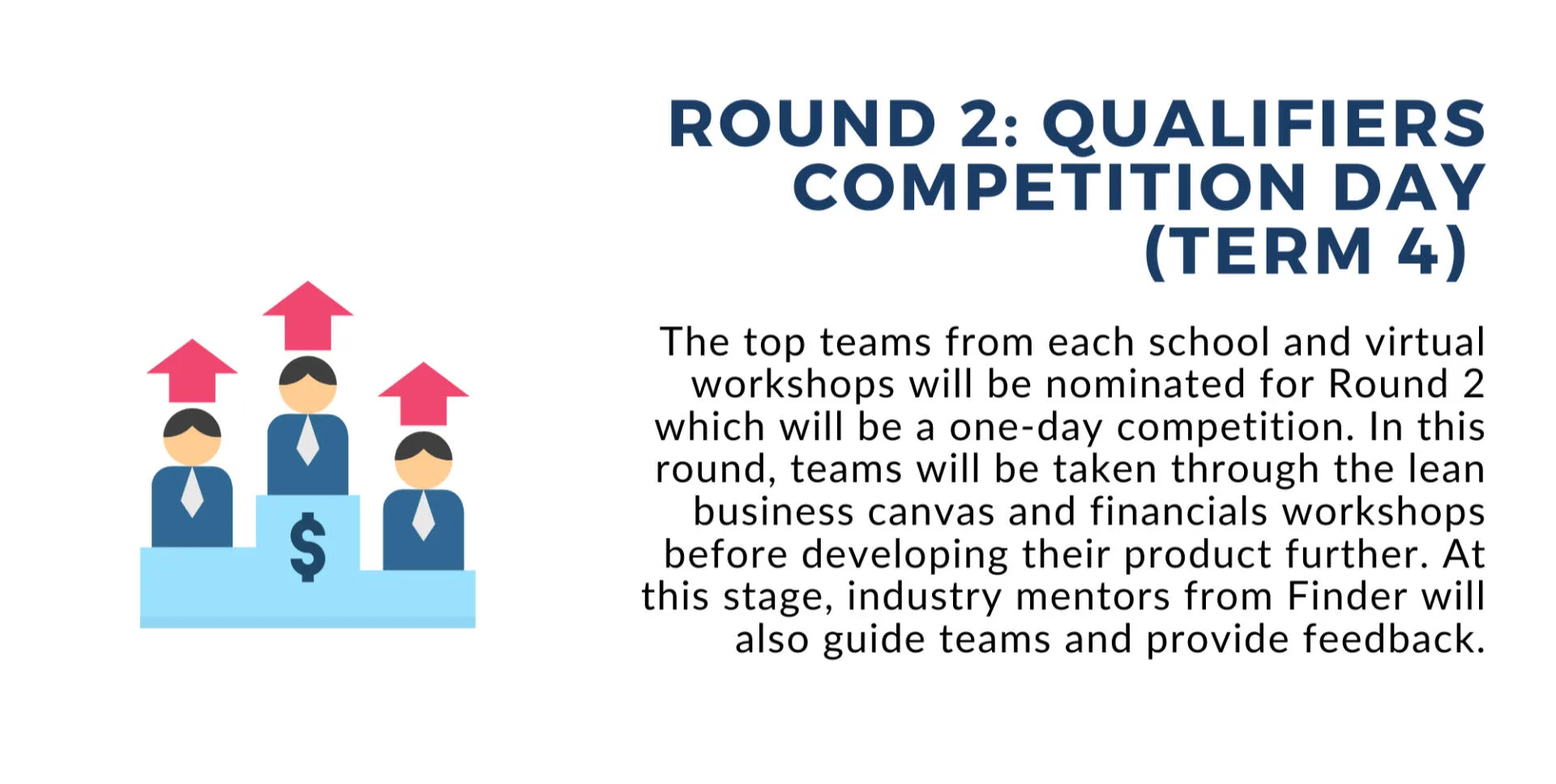 $

ROUND 2: QUALIFIERS COMPETITION DAY (TERM 4)

The top teams from each school and virtual workshops will be nominated for Round 2 which will be a one-day competition. In this round, teams will be taken through the lean business canvas and financials workshops before developing their product further. At this stage, industry mentors from Finder will also guide teams and provide feedback.